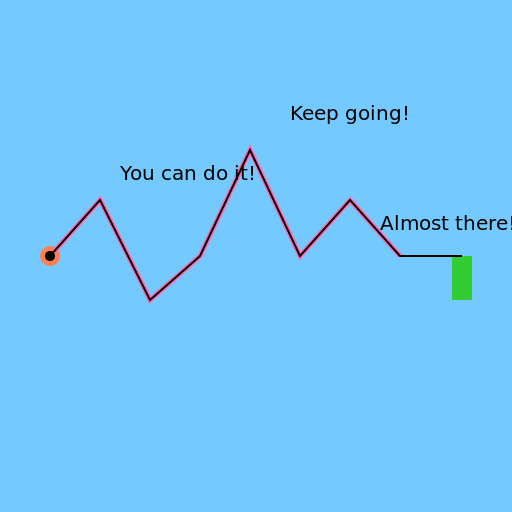 Keep going!

You can do it!

Almost there!